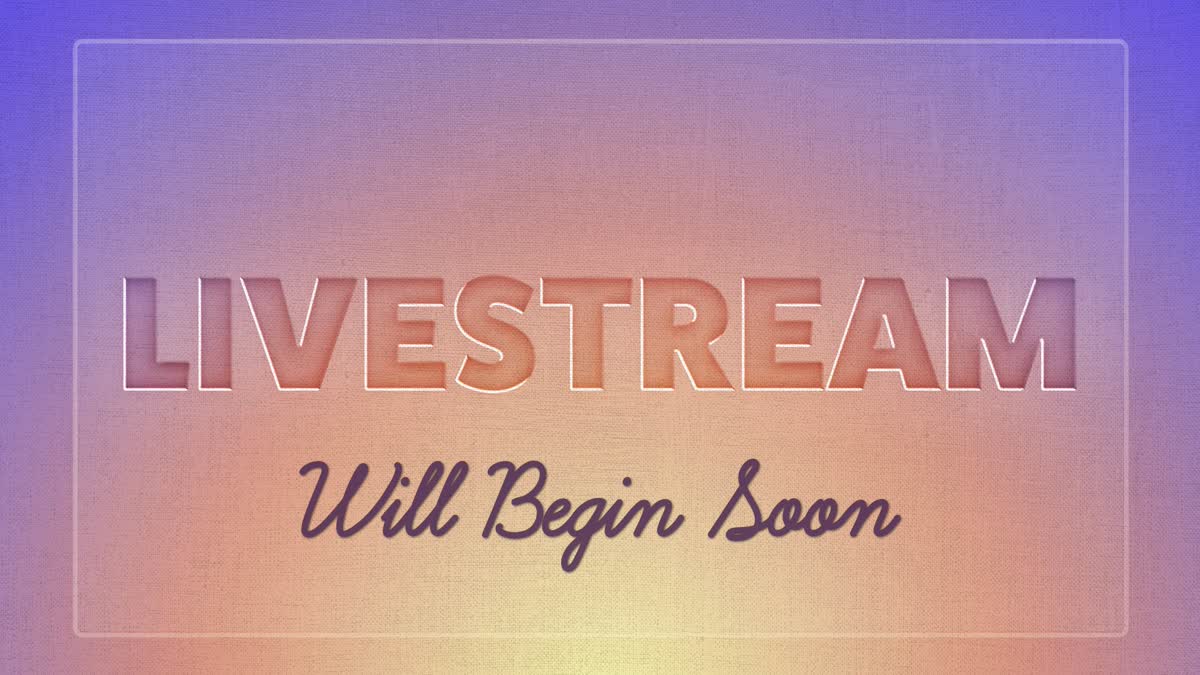 LIVESTREAM

Will Begin Soon